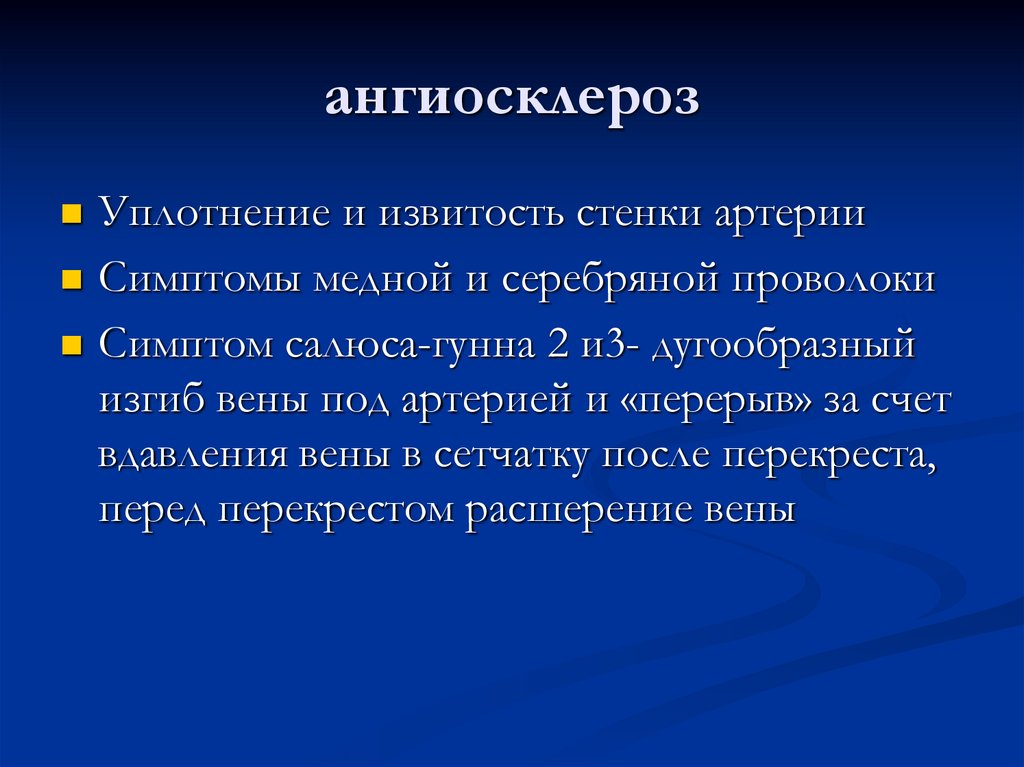 ангиосклероз

Уплотнение и извитость стенки артерии

Симптомы медной и серебряной проволоки

Симптом салюса-гунна 2 и3- дугообразный изгиб вены под артерией и «перерыв» за счет вдавления вены в сетчатку после перекреста, перед перекрестом расшерение вены